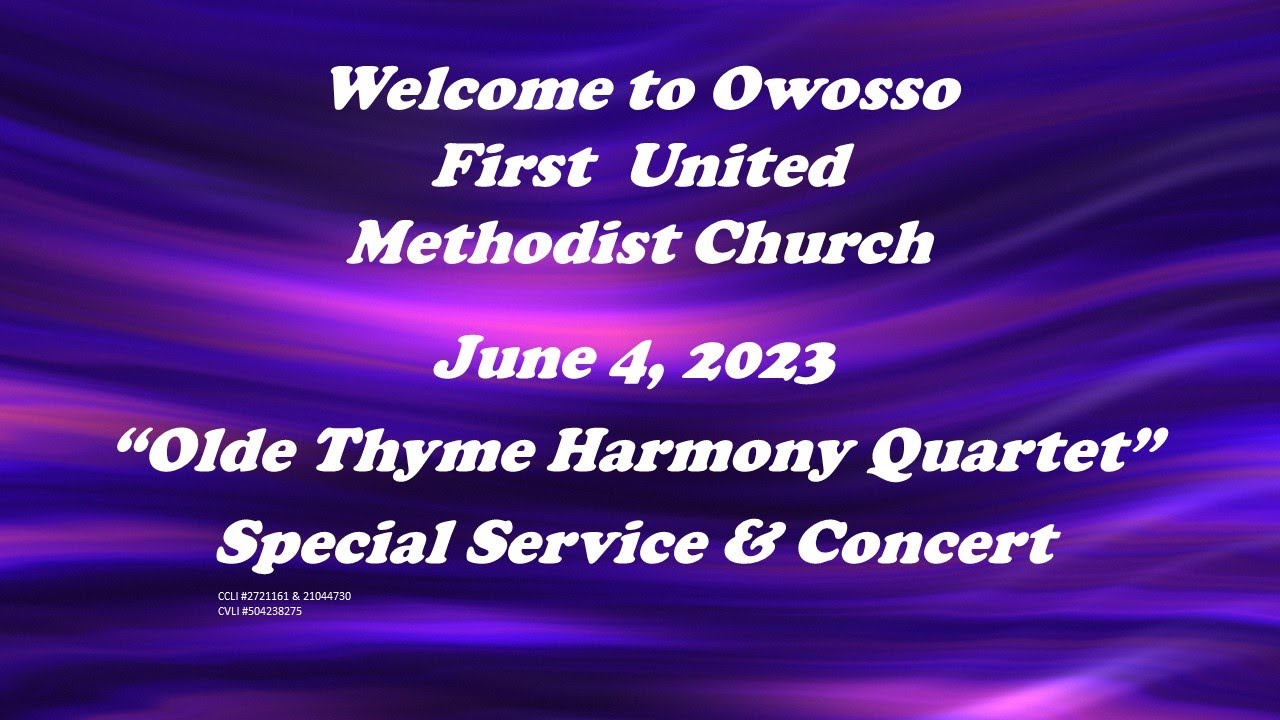 Welcome to Owosso
First United
Methodist Church

June 4, 2023

“Olde Thyme Harmony Quartet”

Special Service & Concert

CCLI #2721161 & 21044730
CVLI #504238275